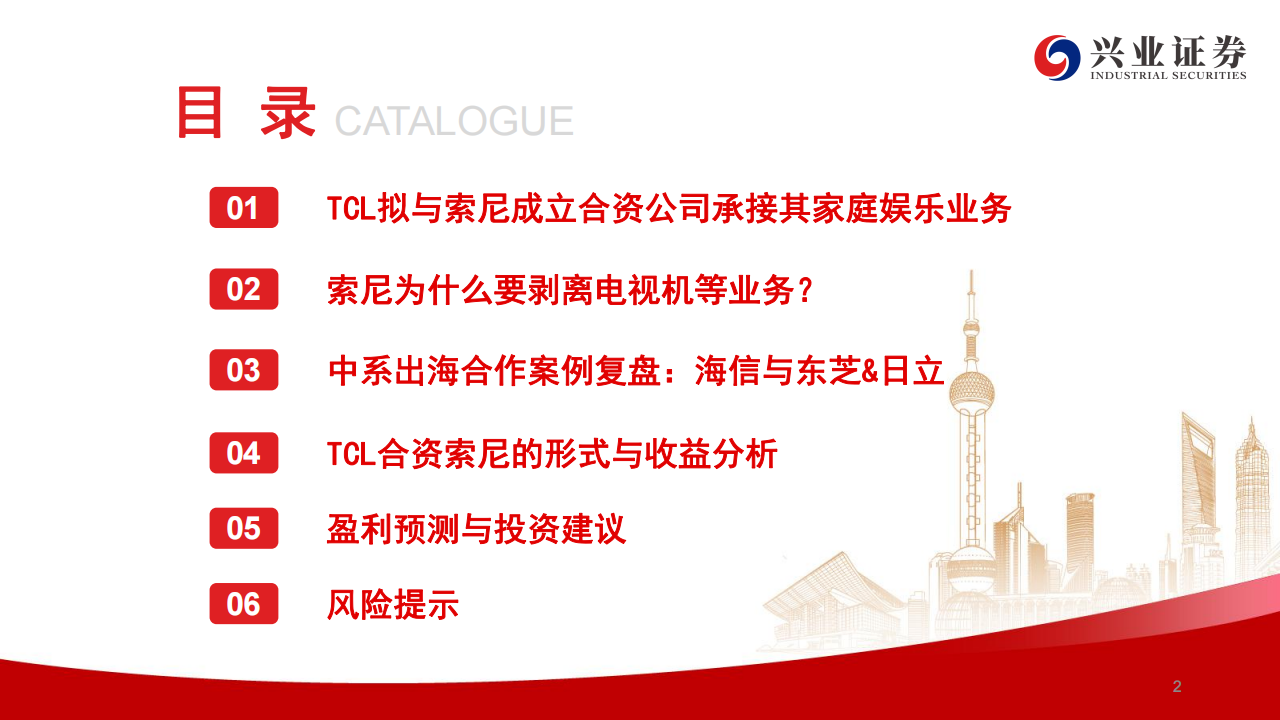 兴业证券
INDUSTRIAL SECURITIES

目 录 CATALOGUE

01 TCL拟与索尼成立合资公司承接其家庭娱乐业务

02 索尼为什么要剥离电视机等业务？

03 中系出海合作案例复盘：海信与东芝&日立

04 TCL合资索尼的形式与收益分析

05 盈利预测与投资建议

06 风险提示

2